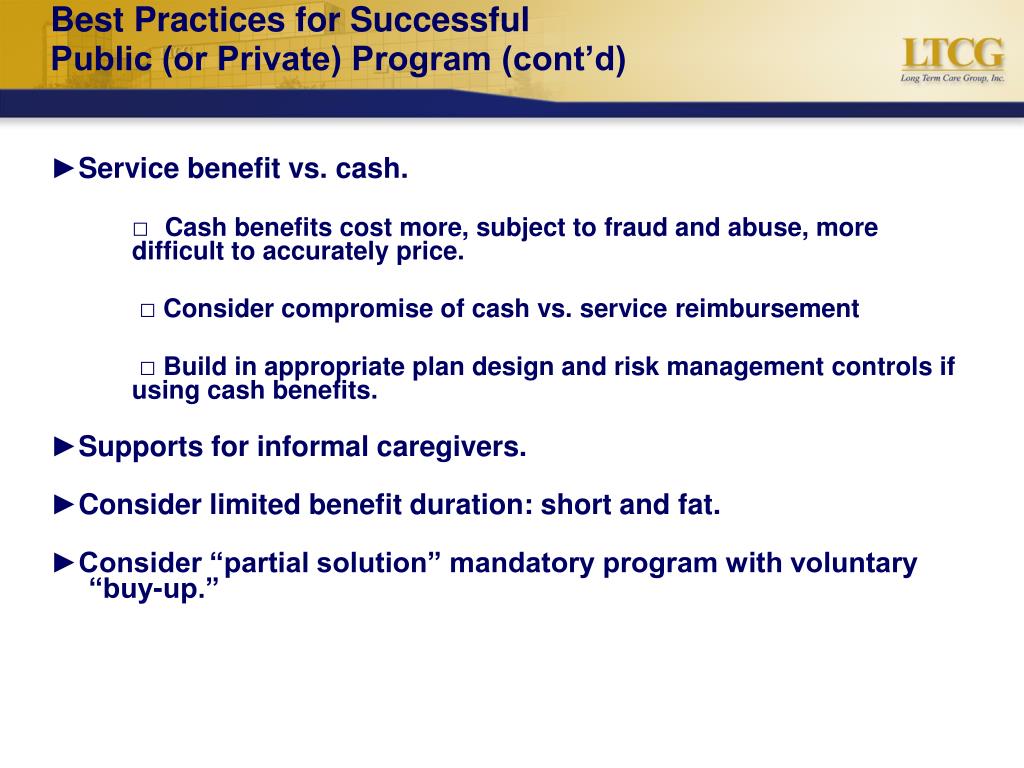 Best Practices for Successful
Public (or Private) Program (cont’d)

LTCG
Long Term Care Group, Inc.

►Service benefit vs. cash.

□ Cash benefits cost more, subject to fraud and abuse, more difficult to accurately price.

□ Consider compromise of cash vs. service reimbursement

□ Build in appropriate plan design and risk management controls if using cash benefits.

►Supports for informal caregivers.

►Consider limited benefit duration: short and fat.

►Consider “partial solution” mandatory program with voluntary “buy-up.”